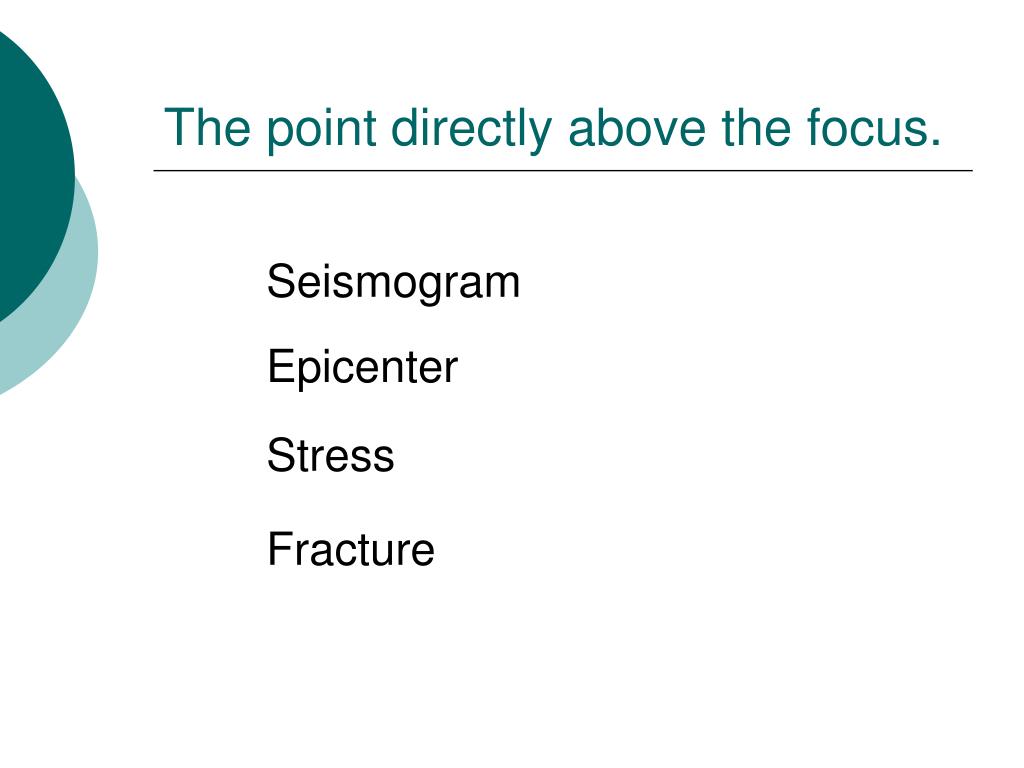 The point directly above the focus.

Seismogram

Epicenter

Stress

Fracture